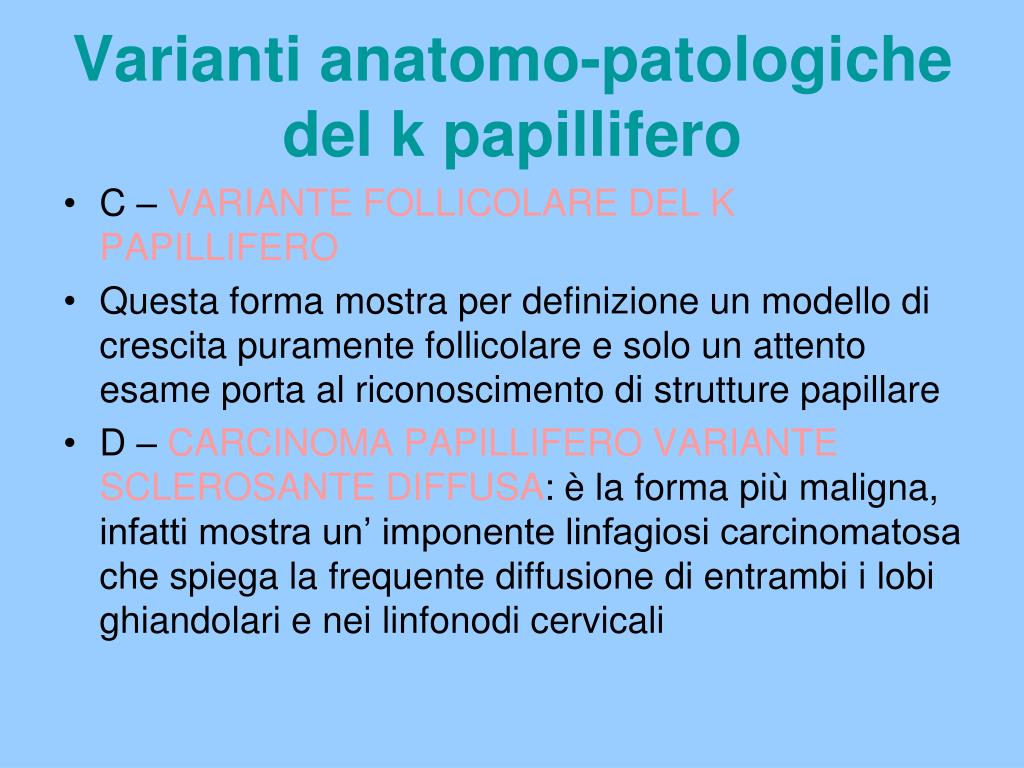 Varianti anatomo-patologiche del k papillifero

• C – VARIANTE FOLLICOLARE DEL K PAPILLIFERO
• Questa forma mostra per definizione un modello di crescita puramente follicolare e solo un attento esame porta al riconoscimento di strutture papillare
• D – CARCINOMA PAPILLIFERO VARIANTE SCLEROSANTE DIFFUSA: è la forma più maligna, infatti mostra un’ imponente linfagiosi carcinomatosa che spiega la frequente diffusione di entrambi i lobi ghiandolari e nei linfonodi cervicali